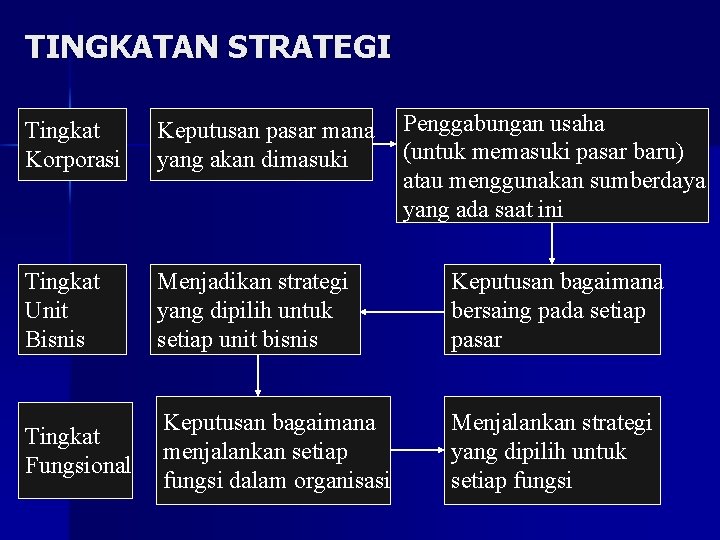 TINGKATAN STRATEGI

Tingkat Korporasi

Keputusan pasar mana yang akan dimasuki

Penggabungan usaha (untuk memasuki pasar baru) atau menggunakan sumberdaya yang ada saat ini

Tingkat Unit Bisnis

Menjadikan strategi yang dipilih untuk setiap unit bisnis

Keputusan bagaimana bersaing pada setiap pasar

Tingkat Fungsional

Keputusan bagaimana menjalankan setiap fungsi dalam organisasi

Menjalankan strategi yang dipilih untuk setiap fungsi